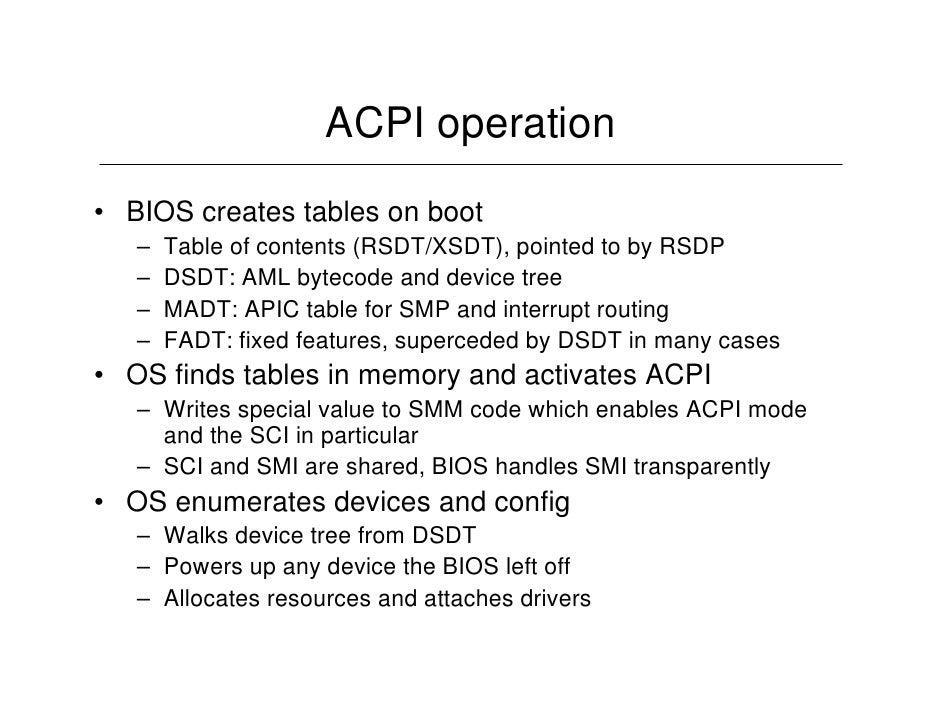 ACPI operation

• BIOS creates tables on boot
  – Table of contents (RSDT/XSDT), pointed to by RSDP
  – DSDT: AML bytecode and device tree
  – MADT: APIC table for SMP and interrupt routing
  – FADT: fixed features, superceded by DSDT in many cases
• OS finds tables in memory and activates ACPI
  – Writes special value to SMM code which enables ACPI mode and the SCI in particular
  – SCI and SMI are shared, BIOS handles SMI transparently
• OS enumerates devices and config
  – Walks device tree from DSDT
  – Powers up any device the BIOS left off
  – Allocates resources and attaches drivers